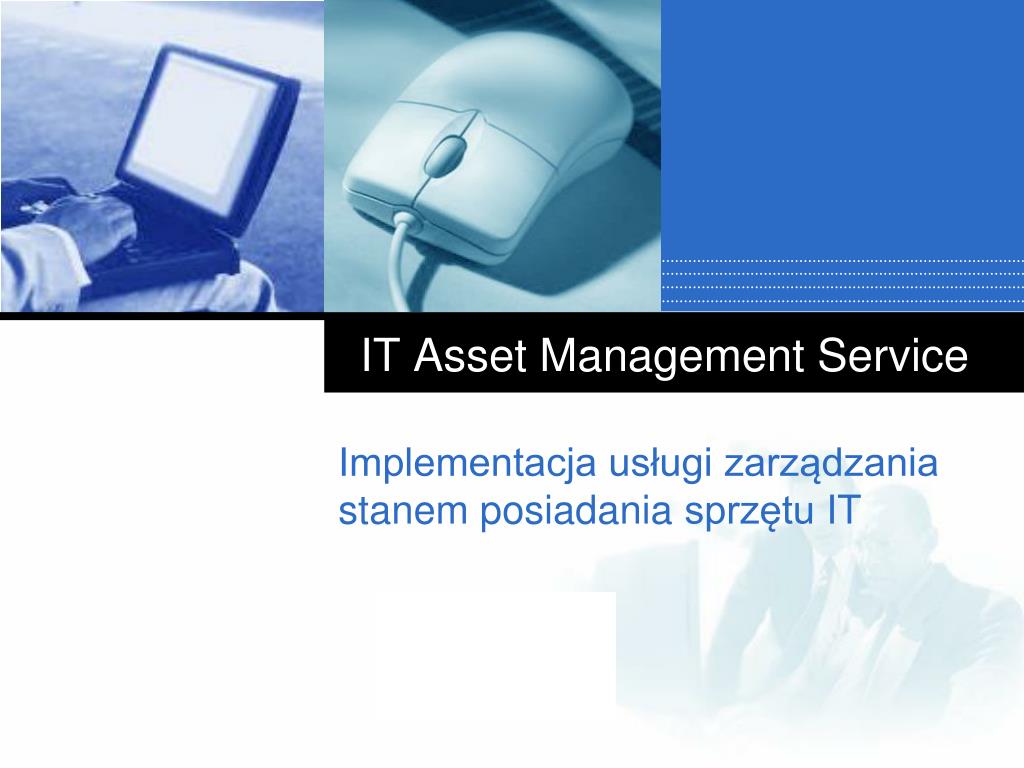 IT Asset Management Service

Implementacja usługi zarządzania stanem posiadania sprzętu IT